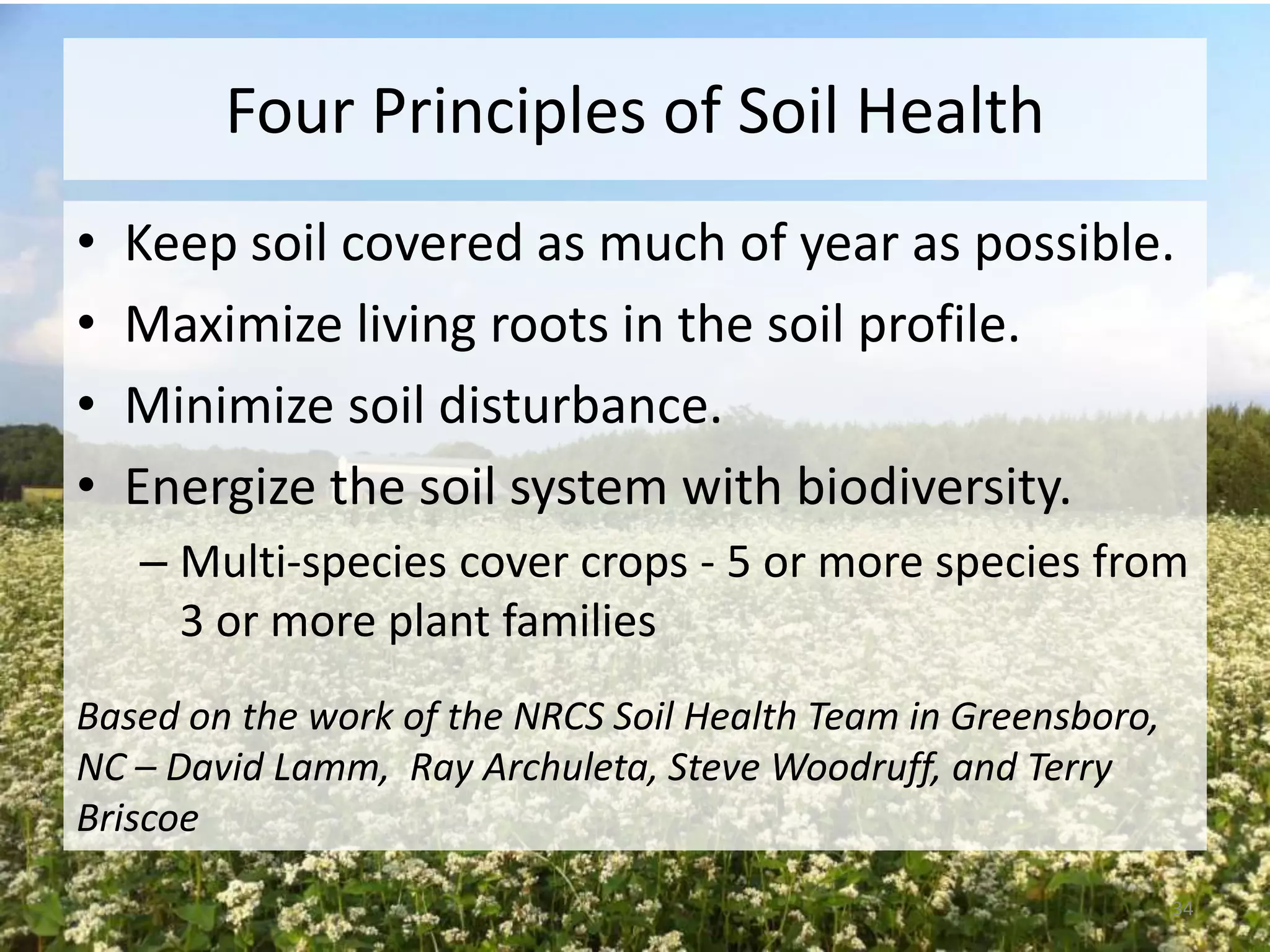 Four Principles of Soil Health

• Keep soil covered as much of year as possible.
• Maximize living roots in the soil profile.
• Minimize soil disturbance.
• Energize the soil system with biodiversity.
– Multi-species cover crops - 5 or more species from 3 or more plant families

Based on the work of the NRCS Soil Health Team in Greensboro, NC – David Lamm, Ray Archuleta, Steve Woodruff, and Terry Briscoe

34